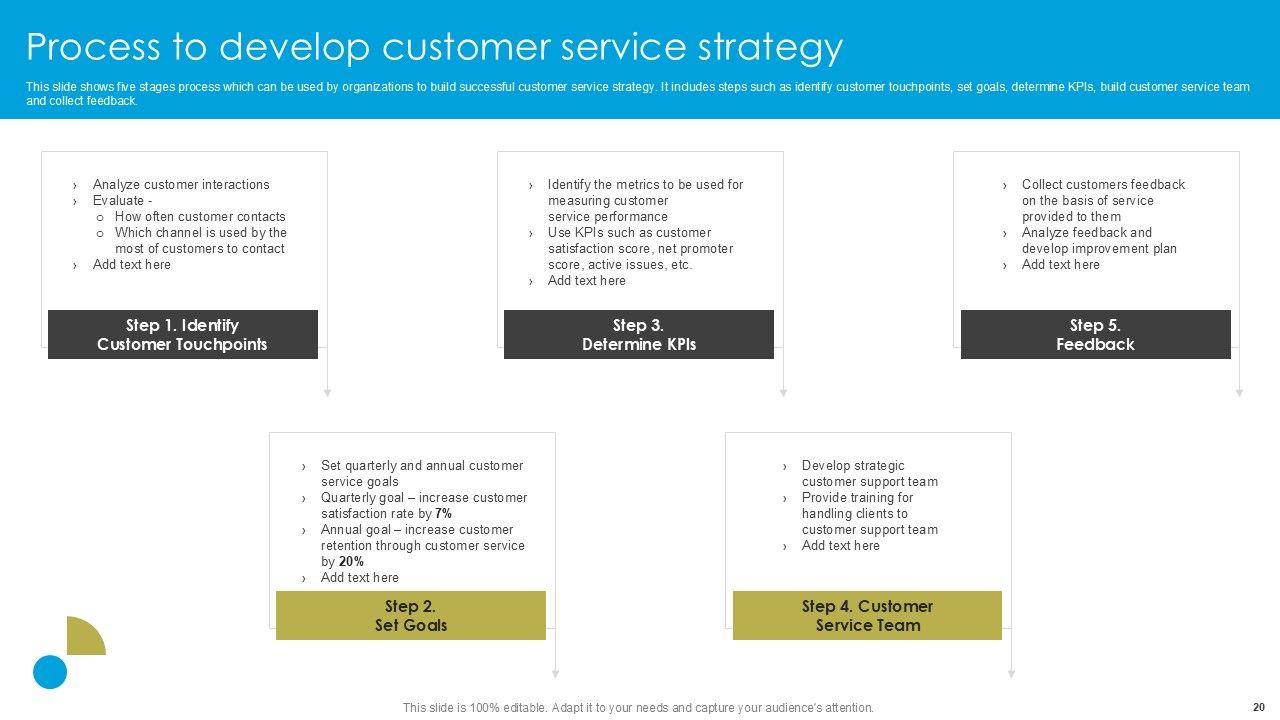 Process to develop customer service strategy

This slide shows five stages process which can be used by organizations to build successful customer service strategy. It includes steps such as identify customer touchpoints, set goals, determine KPIs, build customer service team and collect feedback.

› Analyze customer interactions
› Evaluate -
o How often customer contacts
o Which channel is used by the most of customers to contact
› Add text here

Step 1. Identify Customer Touchpoints

› Identify the metrics to be used for measuring customer service performance
› Use KPIs such as customer satisfaction score, net promoter score, active issues, etc.
› Add text here

Step 3. Determine KPIs

› Collect customers feedback on the basis of service provided to them
› Analyze feedback and develop improvement plan
› Add text here

Step 5. Feedback

› Set quarterly and annual customer service goals
› Quarterly goal – increase customer satisfaction rate by 7%
› Annual goal – increase customer retention through customer service by 20%
› Add text here

Step 2. Set Goals

› Develop strategic customer support team
› Provide training for handling clients to customer support team
› Add text here

Step 4. Customer Service Team

This slide is 100% editable. Adapt it to your needs and capture your audience's attention.

20